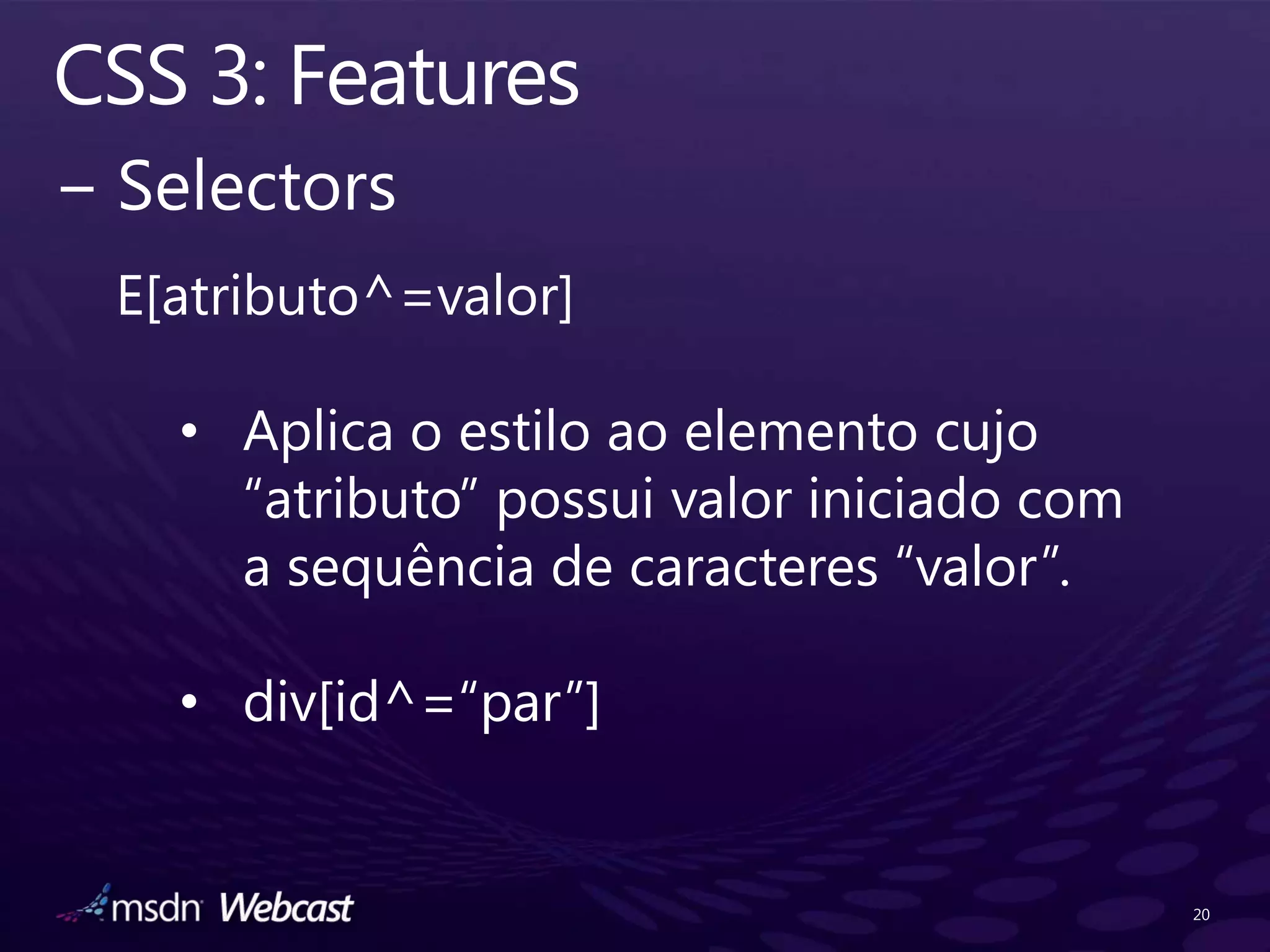 CSS 3: Features

– Selectors

E[atributo^=valor]

• Aplica o estilo ao elemento cujo “atributo” possui valor iniciado com a sequência de caracteres “valor”.

• div[id^=“par”]

msdn Webcast

20